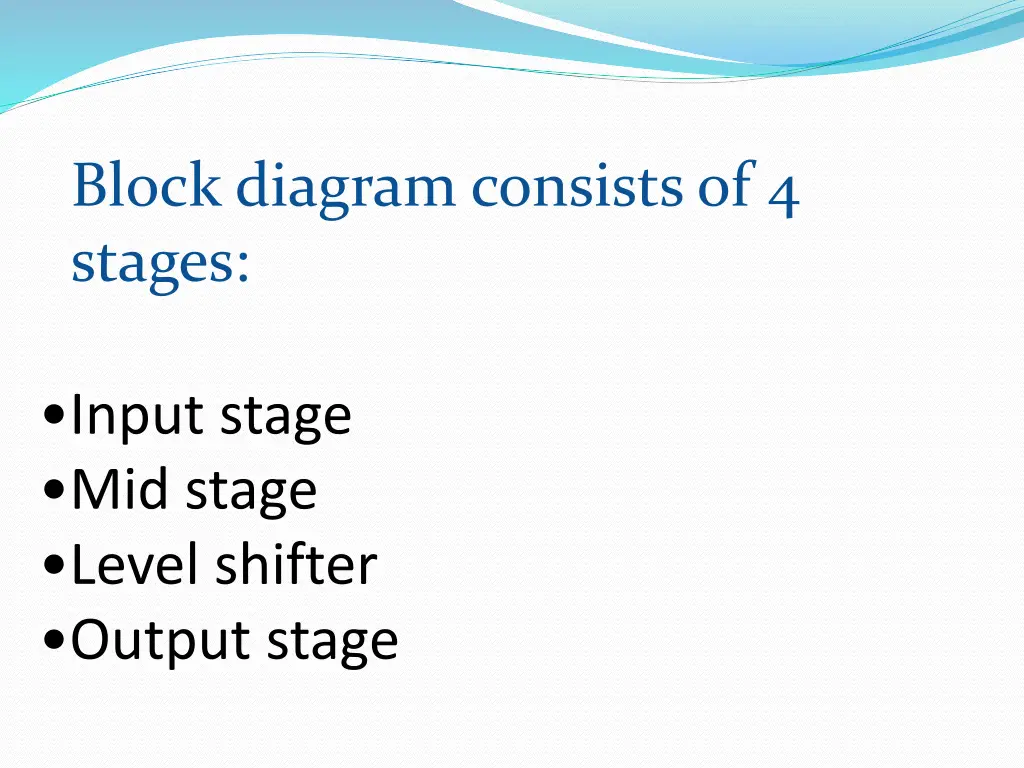 Block diagram consists of 4 stages:

•Input stage
•Mid stage
•Level shifter
•Output stage